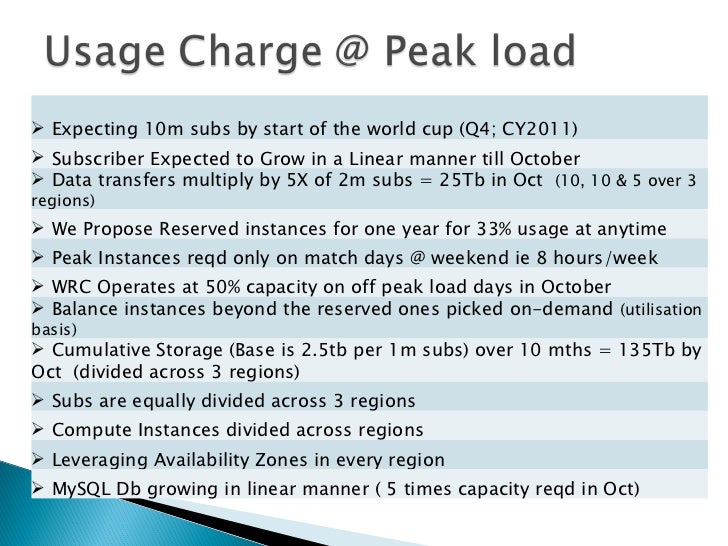 Usage Charge @ Peak load

➢ Expecting 10m subs by start of the world cup (Q4; CY2011)

➢ Subscriber Expected to Grow in a Linear manner till October

➢ Data transfers multiply by 5X of 2m subs = 25Tb in Oct (10, 10 & 5 over 3 regions)

➢ We Propose Reserved instances for one year for 33% usage at anytime

➢ Peak Instances reqd only on match days @ weekend ie 8 hours/week

➢ WRC Operates at 50% capacity on off peak load days in October

➢ Balance instances beyond the reserved ones picked on-demand (utilisation basis)

➢ Cumulative Storage (Base is 2.5tb per 1m subs) over 10 mths = 135Tb by Oct (divided across 3 regions)

➢ Subs are equally divided across 3 regions

➢ Compute Instances divided across regions

➢ Leveraging Availability Zones in every region

➢ MySQL Db growing in linear manner ( 5 times capacity reqd in Oct)